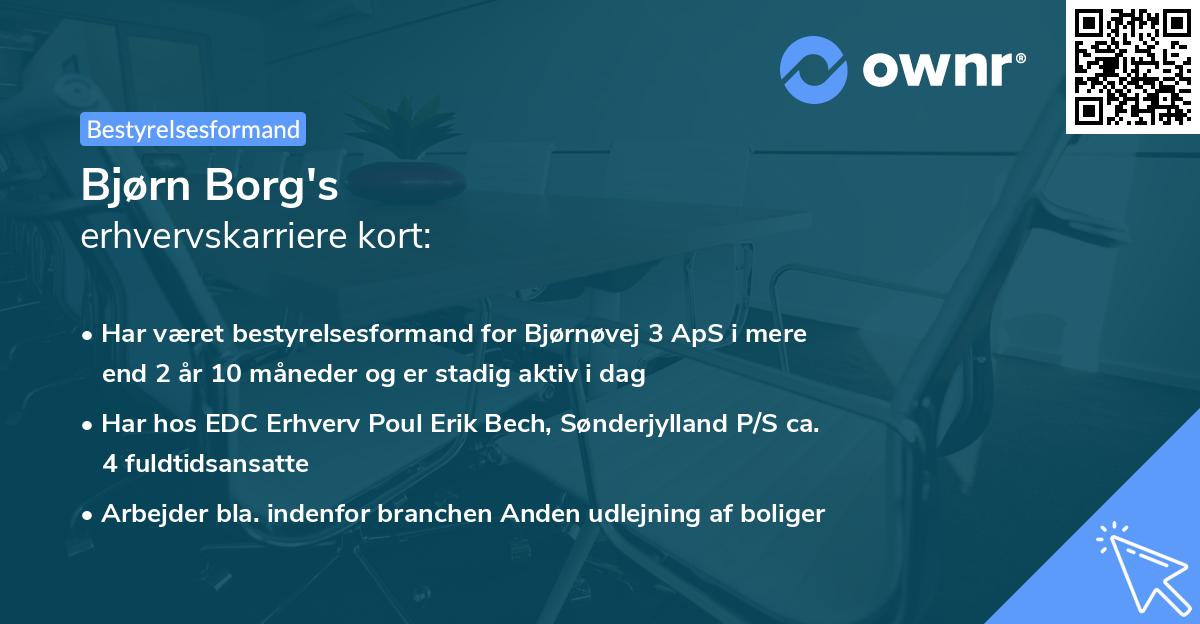 ownr®

Bestyrelsesformand

Bjørn Borg's
erhvervskarriere kort:

• Har været bestyrelsesformand for Bjørnøvej 3 ApS i mere end 2 år 10 måneder og er stadig aktiv i dag

• Har hos EDC Erhverv Poul Erik Bech, Sønderjylland P/S ca. 4 fuldtidsansatte

• Arbejder bla. indenfor branchen Anden udlejning af boliger